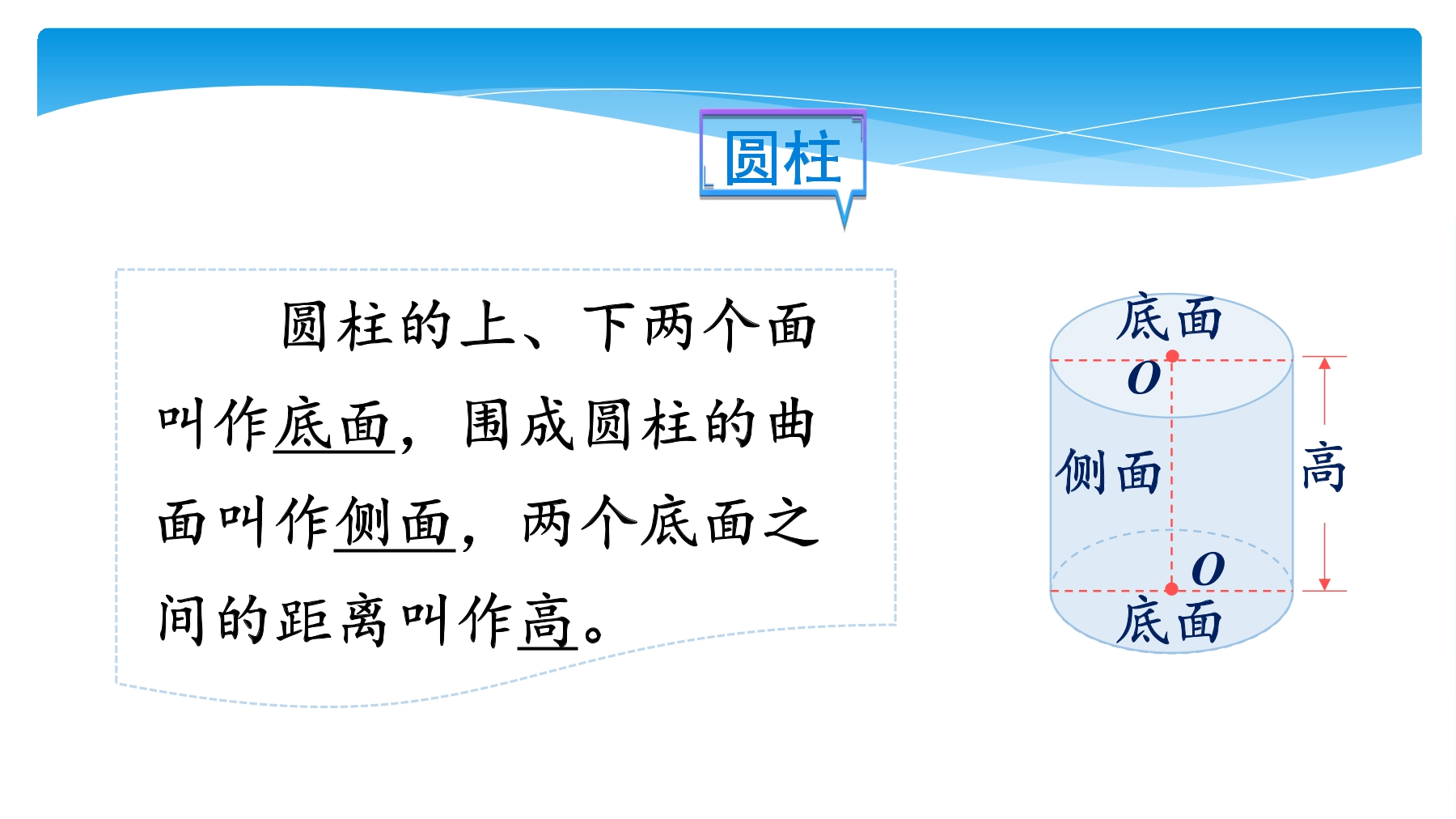 圆柱

圆柱的上、下两个面叫作底面，围成圆柱的曲面叫作侧面，两个底面之间的距离叫作高。

底面
$O$
侧面
高
$O$
底面